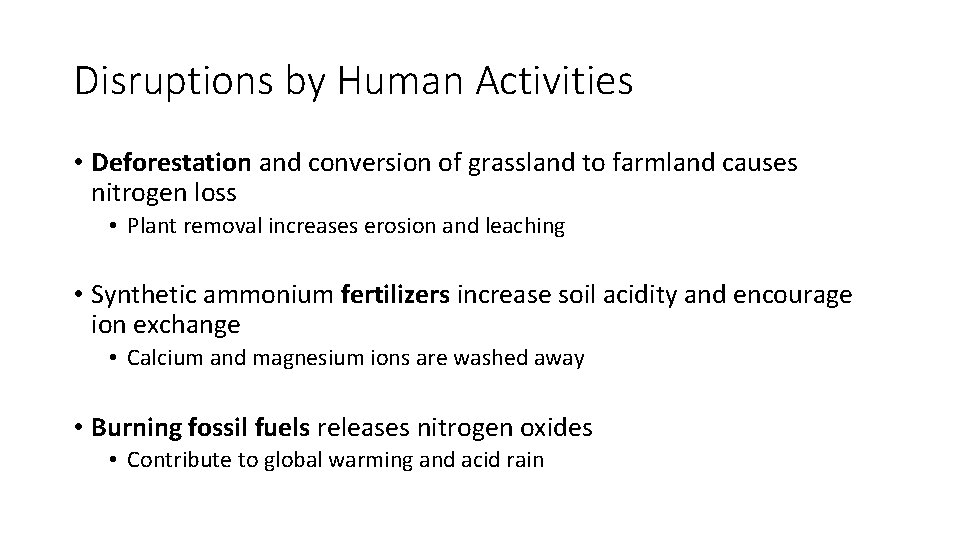 Disruptions by Human Activities

• Deforestation and conversion of grassland to farmland causes nitrogen loss

• Plant removal increases erosion and leaching

• Synthetic ammonium fertilizers increase soil acidity and encourage ion exchange

• Calcium and magnesium ions are washed away

• Burning fossil fuels releases nitrogen oxides

• Contribute to global warming and acid rain